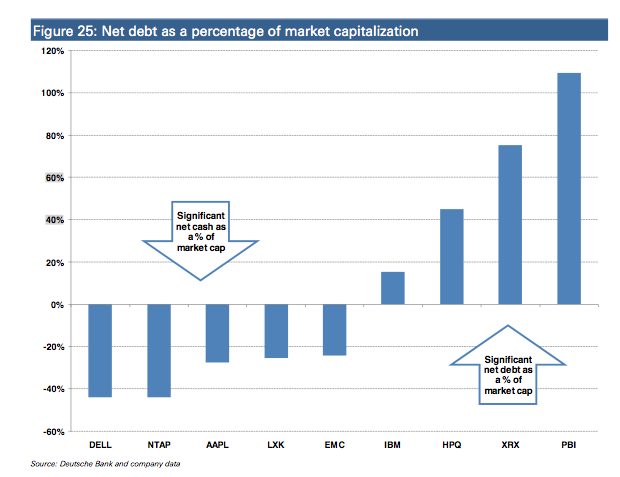 Figure 25: Net debt as a percentage of market capitalization

120%
100%
80%
60%
40%
20%
0%
-20%
-40%
-60%

Significant net cash as a % of market cap

Significant net debt as a % of market cap

DELL NTAP AAPL LXK EMC IBM HPQ XRX PBI

Source: Deutsche Bank and company data